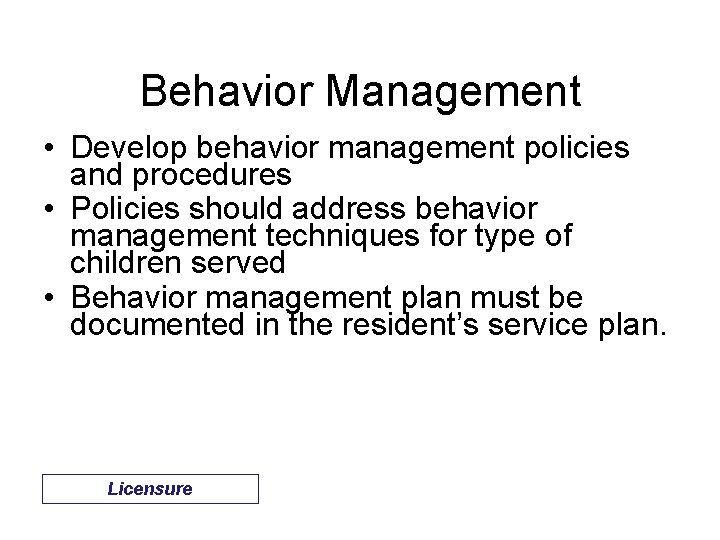 Behavior Management

• Develop behavior management policies and procedures
• Policies should address behavior management techniques for type of children served
• Behavior management plan must be documented in the resident's service plan.

Licensure